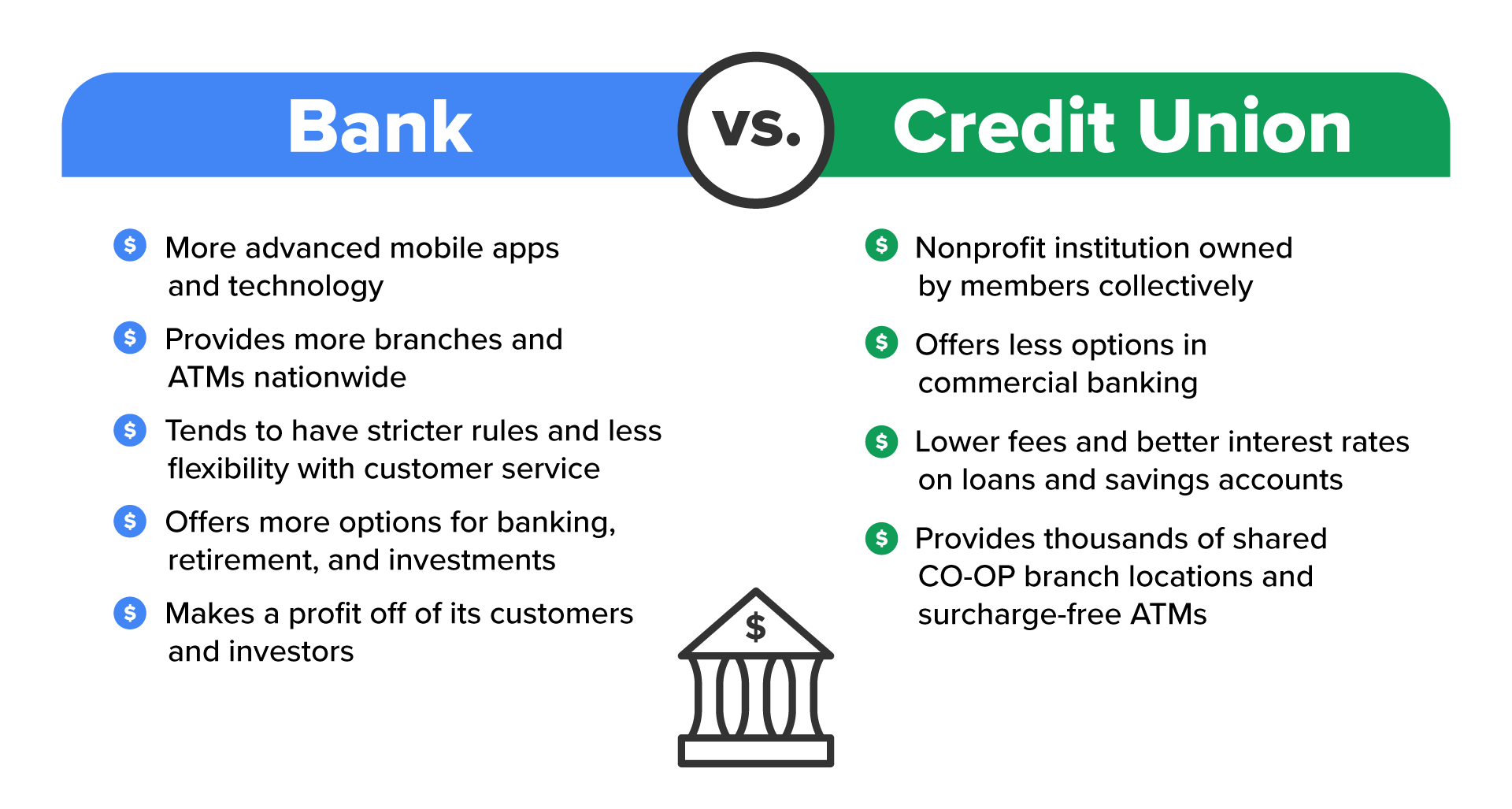 Bank

vs.

Credit Union

$ More advanced mobile apps and technology

$ Provides more branches and ATMs nationwide

$ Tends to have stricter rules and less flexibility with customer service

$ Offers more options for banking, retirement, and investments

$ Makes a profit off of its customers and investors

$ Nonprofit institution owned by members collectively

$ Offers less options in commercial banking

$ Lower fees and better interest rates on loans and savings accounts

$ Provides thousands of shared CO-OP branch locations and surcharge-free ATMs

$